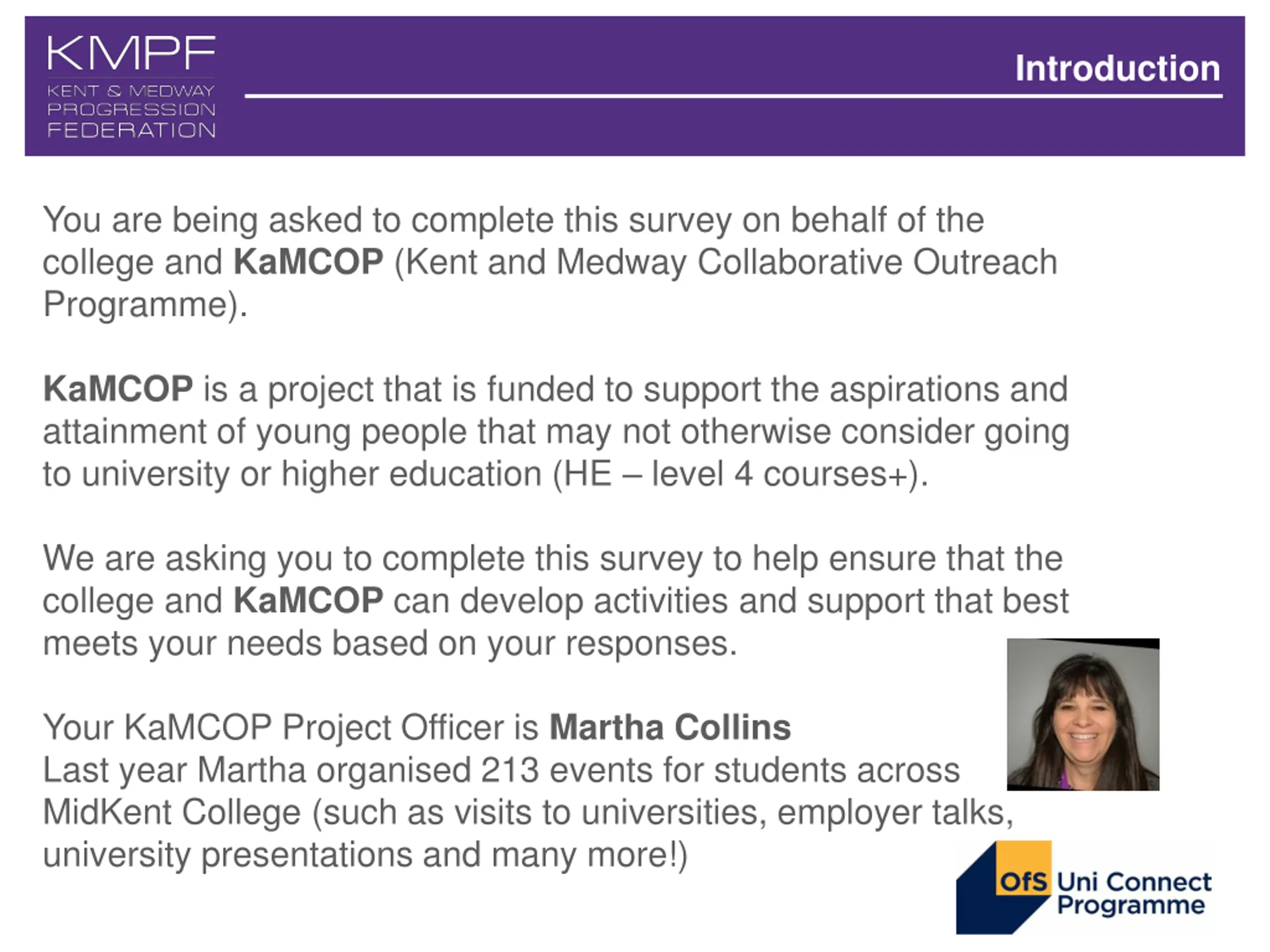 KMPF
KENT & MEDWAY PROGRESSION FEDERATION

Introduction

You are being asked to complete this survey on behalf of the college and KaMCOP (Kent and Medway Collaborative Outreach Programme).

KaMCOP is a project that is funded to support the aspirations and attainment of young people that may not otherwise consider going to university or higher education (HE – level 4 courses+).

We are asking you to complete this survey to help ensure that the college and KaMCOP can develop activities and support that best meets your needs based on your responses.

Your KaMCOP Project Officer is Martha Collins
Last year Martha organised 213 events for students across MidKent College (such as visits to universities, employer talks, university presentations and many more!)

OfS Uni Connect Programme